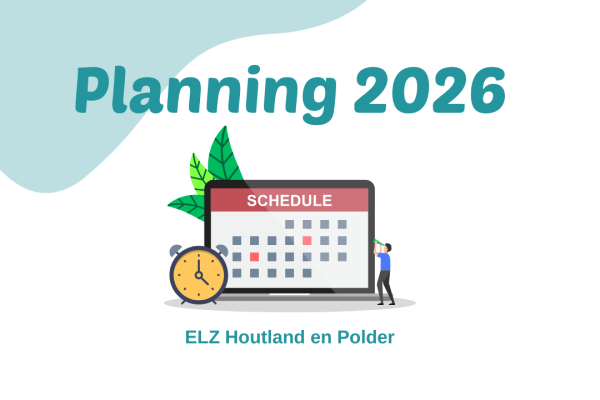 Planning 2026

SCHEDULE

ELZ Houtland en Polder